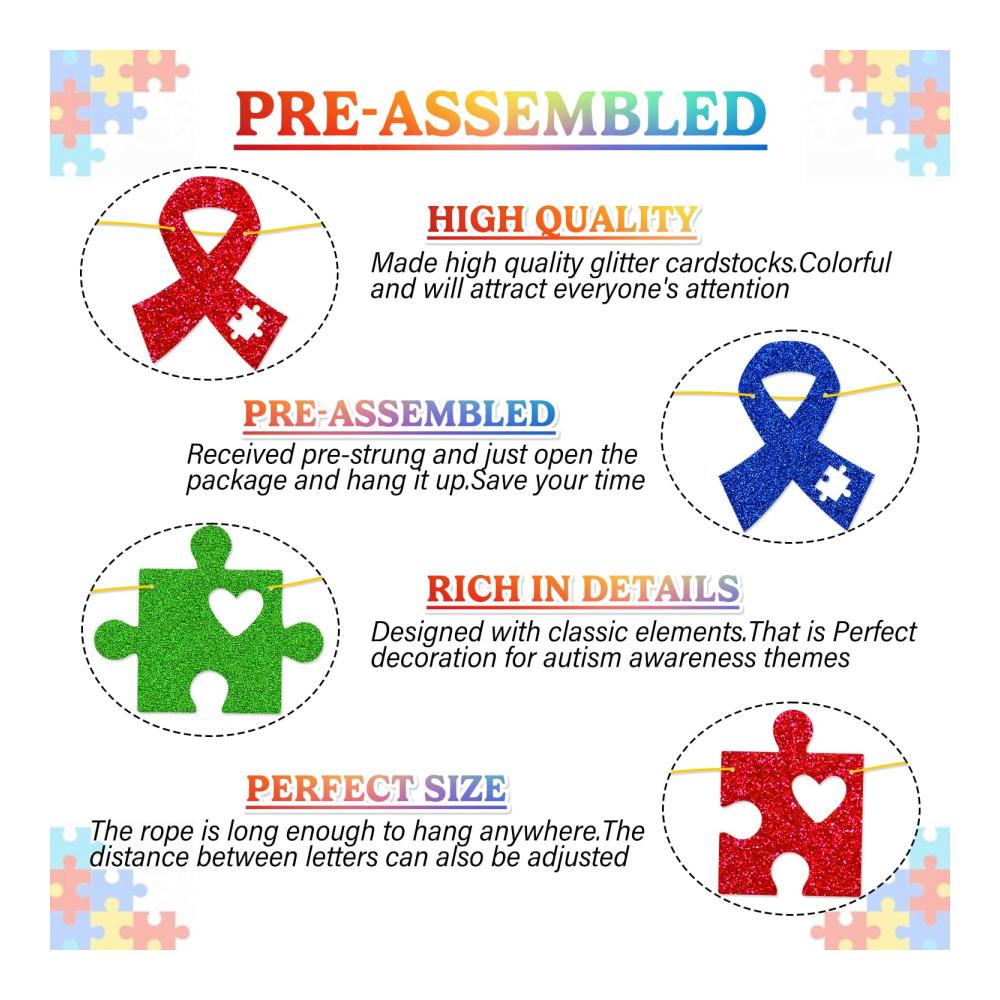 PRE-ASSEMBLED

HIGH QUALITY

Made high quality glitter cardstocks.Colorful and will attract everyone's attention

PRE-ASSEMBLED

Received pre-strung and just open the package and hang it up.Save your time

RICH IN DETAILS

Designed with classic elements.That is Perfect decoration for autism awareness themes

PERFECT SIZE

The rope is long enough to hang anywhere.The distance between letters can also be adjusted